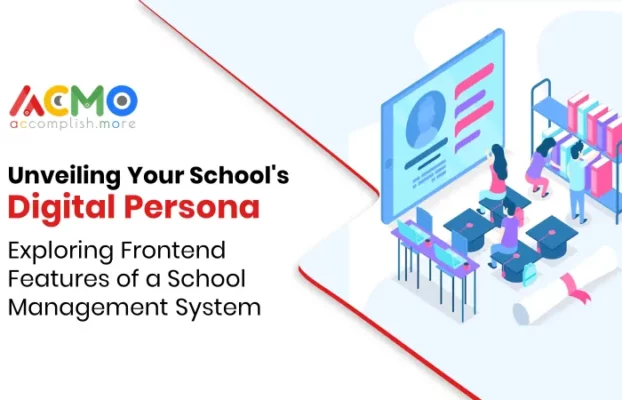 ACMO
accomplish.more

Unveiling Your School's
Digital Persona

Exploring Frontend Features of a School Management System